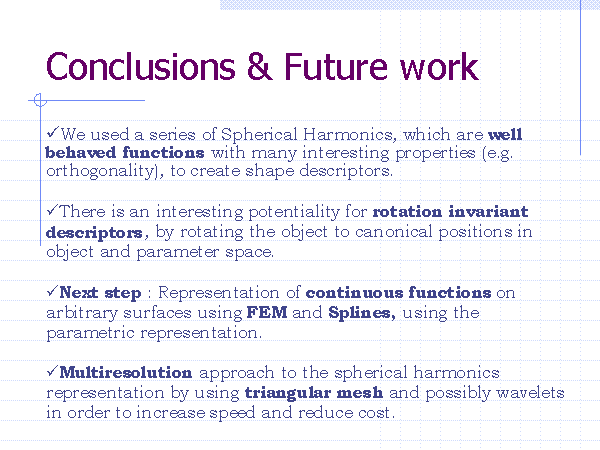 Conclusions & Future work

✓We used a series of Spherical Harmonics, which are well behaved functions with many interesting properties (e.g. orthogonality), to create shape descriptors.

✓There is an interesting potentiality for rotation invariant descriptors, by rotating the object to canonical positions in object and parameter space.

✓Next step : Representation of continuous functions on arbitrary surfaces using FEM and Splines, using the parametric representation.

✓Multiresolution approach to the spherical harmonics representation by using triangular mesh and possibly wavelets in order to increase speed and reduce cost.